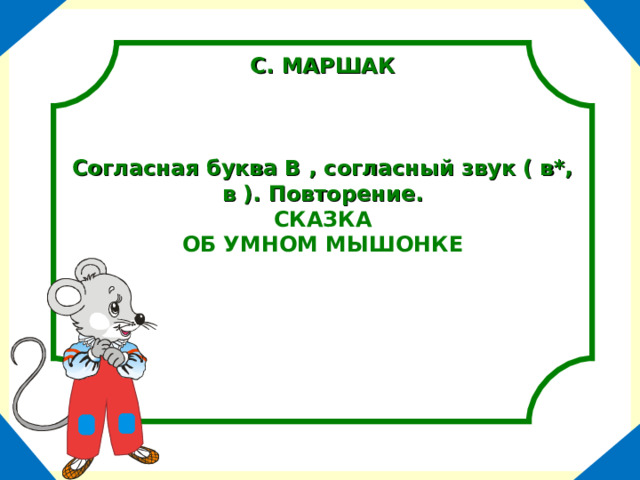 С. МАРШАК

Согласная буква В , согласный звук ( в*, в ). Повторение.
СКАЗКА
ОБ УМНОМ МЫШОНКЕ